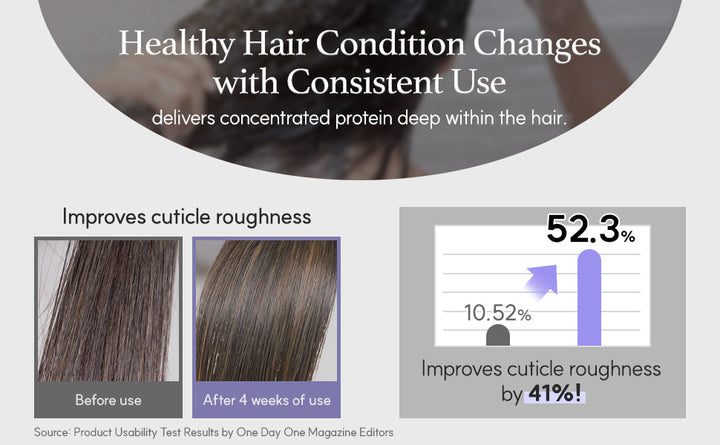 Healthy Hair Condition Changes with Consistent Use

delivers concentrated protein deep within the hair.

Improves cuticle roughness

Before use

After 4 weeks of use

52.3%

10.52%

Improves cuticle roughness by 41%!

Source: Product Usability Test Results by One Day One Magazine Editors